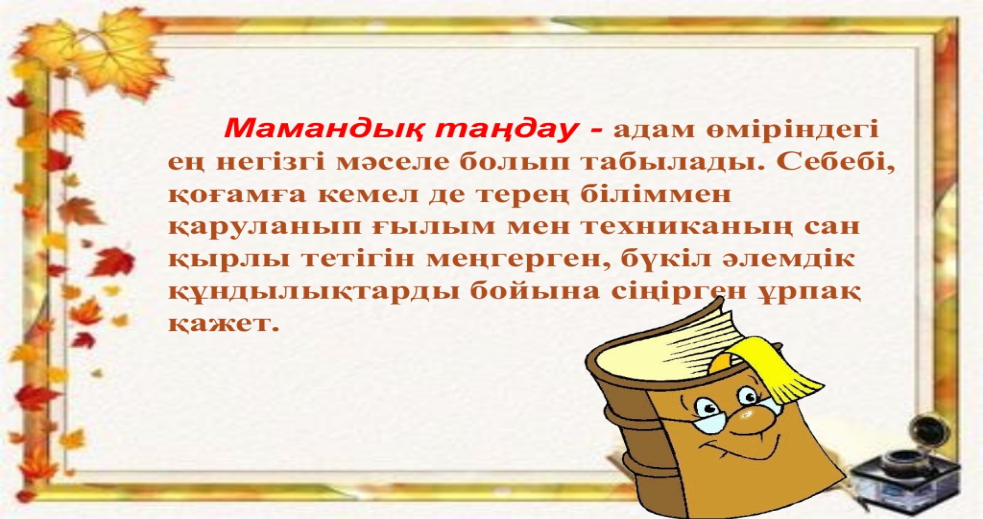 Мамандық таңдау - адам өміріндегі ең негізгі мәселе болып табылады. Себебі, қоғамға кемел де терең біліммен қаруланып ғылым мен техниканың сан қырлы тетігін меңгерген, бүкіл әлемдік құндылықтарды бойына сіңірген ұрпақ қажет.